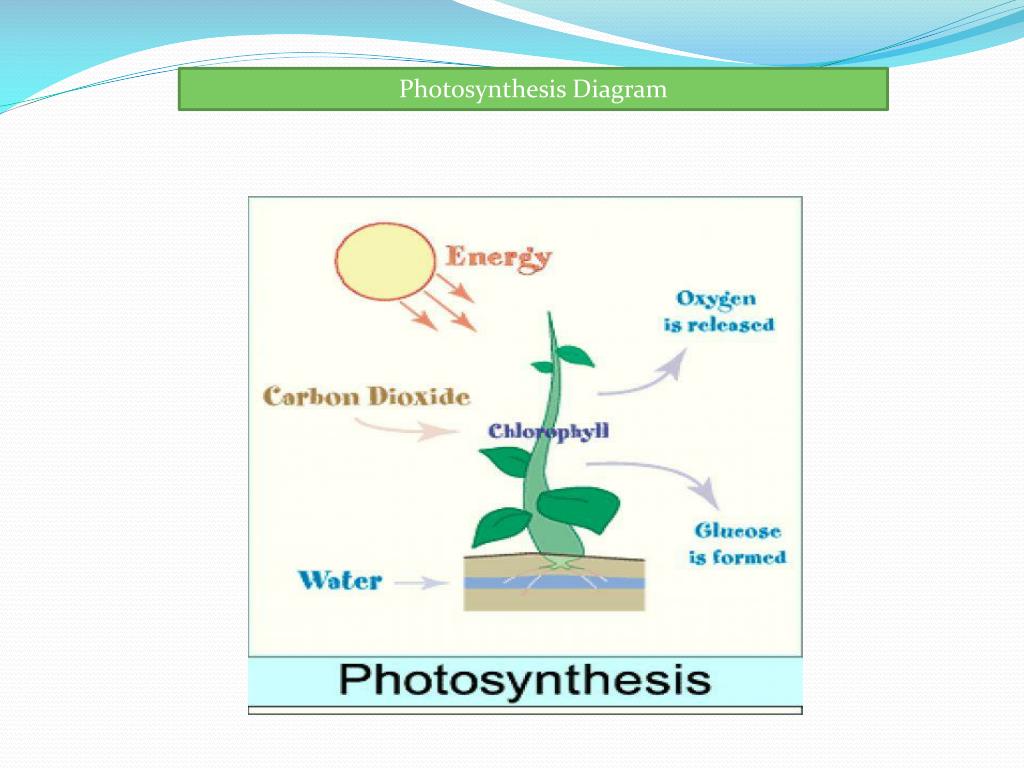 Photosynthesis Diagram

Energy

Oxygen is released

Carbon Dioxide

Chlorophyll

Glucose is formed

Water

Photosynthesis